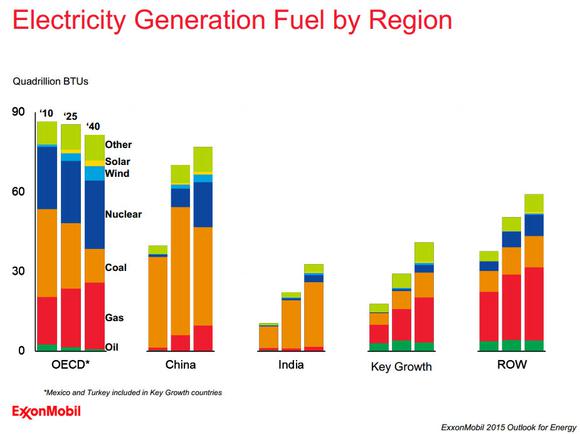 Electricity Generation Fuel by Region

Quadrillion BTUs

90
60
30
0

'10
'25
'40

Other
Solar
Wind
Nuclear
Coal
Gas
Oil

OECD*
China
India
Key Growth
ROW

*Mexico and Turkey included in Key Growth countries

ExxonMobil

ExxonMobil 2015 Outlook for Energy